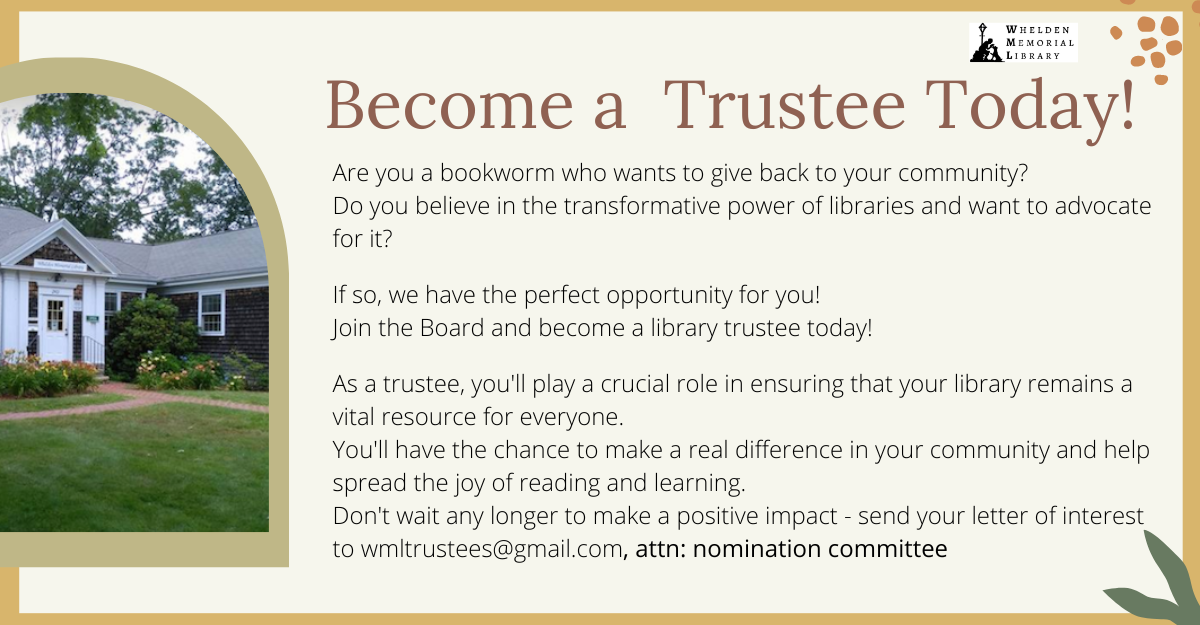 WHELDEN MEMORIAL LIBRARY

Become a Trustee Today!

Are you a bookworm who wants to give back to your community?
Do you believe in the transformative power of libraries and want to advocate for it?

If so, we have the perfect opportunity for you!
Join the Board and become a library trustee today!

As a trustee, you'll play a crucial role in ensuring that your library remains a vital resource for everyone.
You'll have the chance to make a real difference in your community and help spread the joy of reading and learning.
Don't wait any longer to make a positive impact - send your letter of interest to wmltrustees@gmail.com, attn: nomination committee